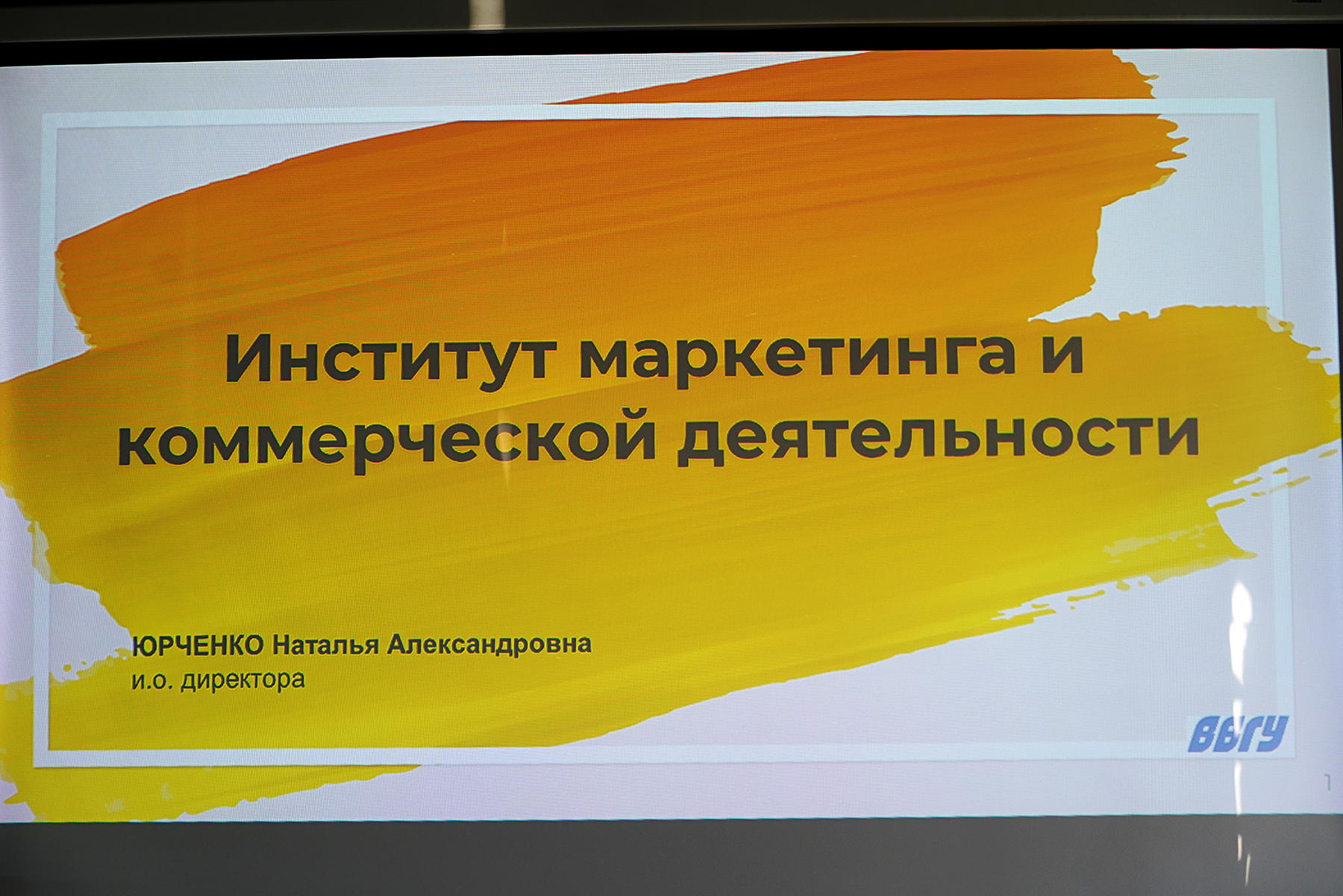 Институт маркетинга и коммерческой деятельности

ЮРЧЕНКО Наталья Александровна
и.о. директора

ВВГУ

1